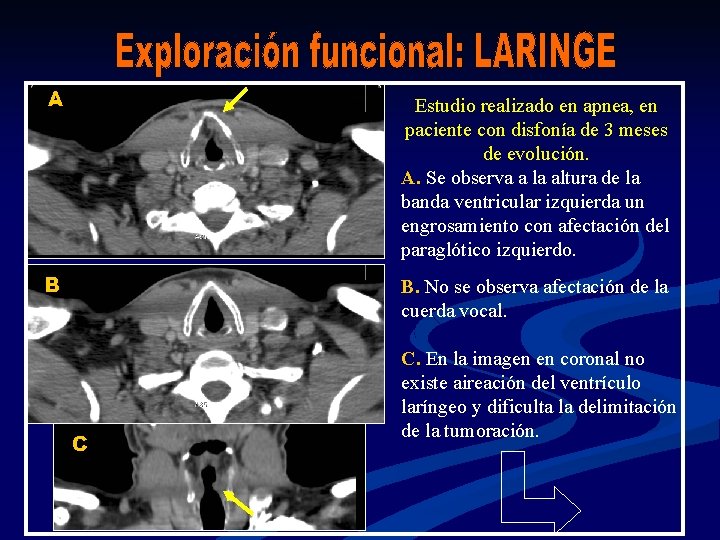 Exploración funcional: LARINGE

A

B

C

Estudio realizado en apnea, en paciente con disfonía de 3 meses de evolución.

A. Se observa a la altura de la banda ventricular izquierda un engrosamiento con afectación del paraglótico izquierdo.

B. No se observa afectación de la cuerda vocal.

C. En la imagen en coronal no existe aireación del ventrículo laríngeo y dificulta la delimitación de la tumoración.